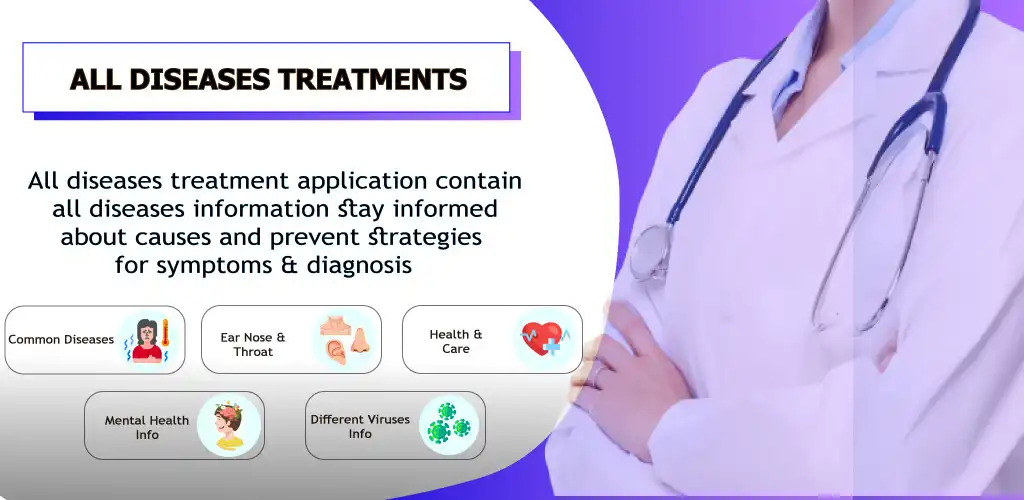 ALL DISEASES TREATMENTS

All diseases treatment application contain all diseases information stay informed about causes and prevent strategies for symptoms & diagnosis

Common Diseases

Ear Nose & Throat

Health & Care

Mental Health Info

Different Viruses Info